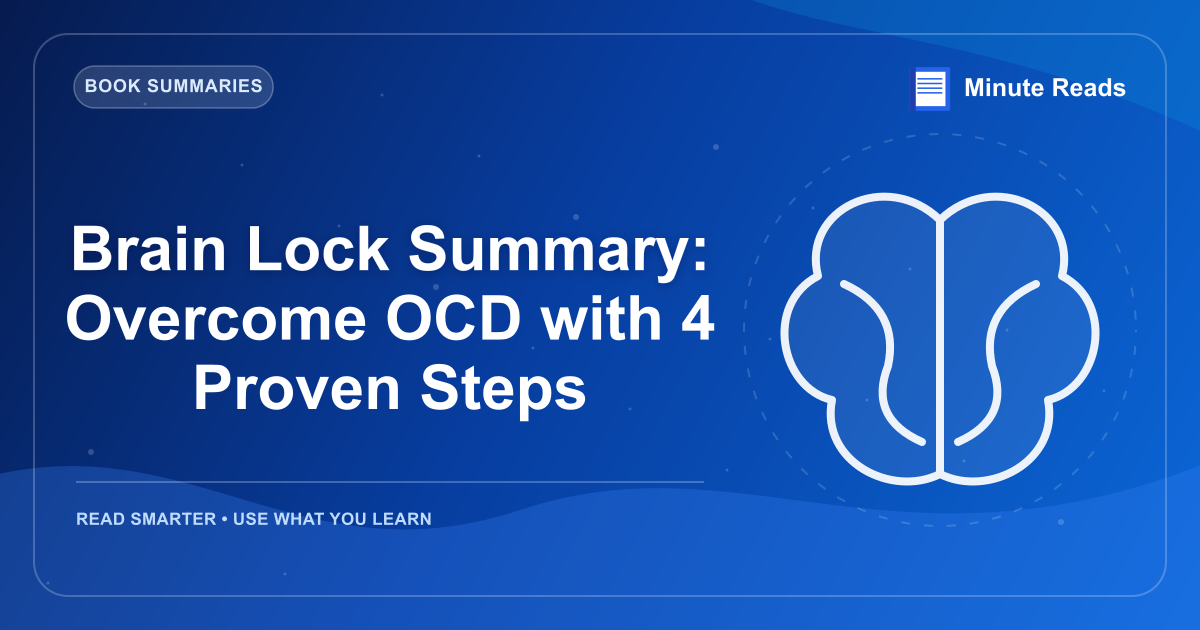 BOOK SUMMARIES

Minute Reads

Brain Lock Summary: Overcome OCD with 4 Proven Steps

READ SMARTER • USE WHAT YOU LEARN